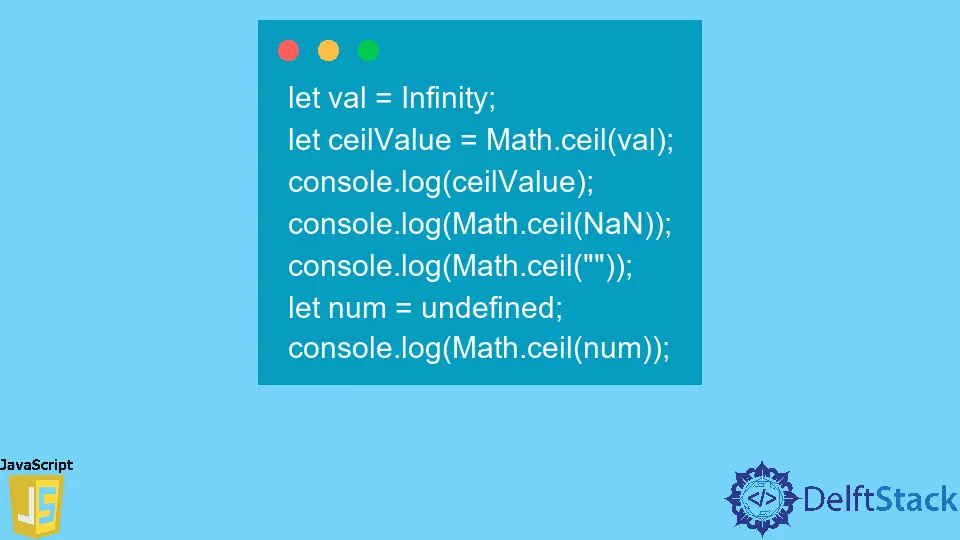 let val = Infinity;
let ceilValue = Math.ceil(val);
console.log(ceilValue);
console.log(Math.ceil(NaN));
console.log(Math.ceil(""));
let num = undefined;
console.log(Math.ceil(num));

JavaScript
JS

</>
DelftStack